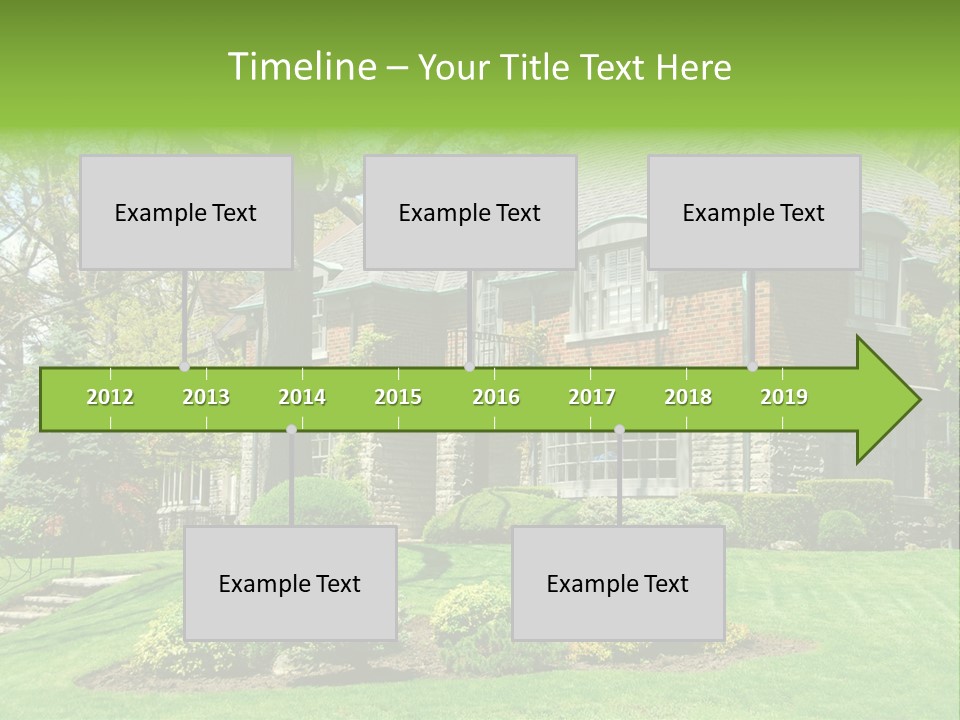 Timeline – Your Title Text Here

Example Text

Example Text

Example Text

2012 2013 2014 2015 2016 2017 2018 2019

Example Text

Example Text